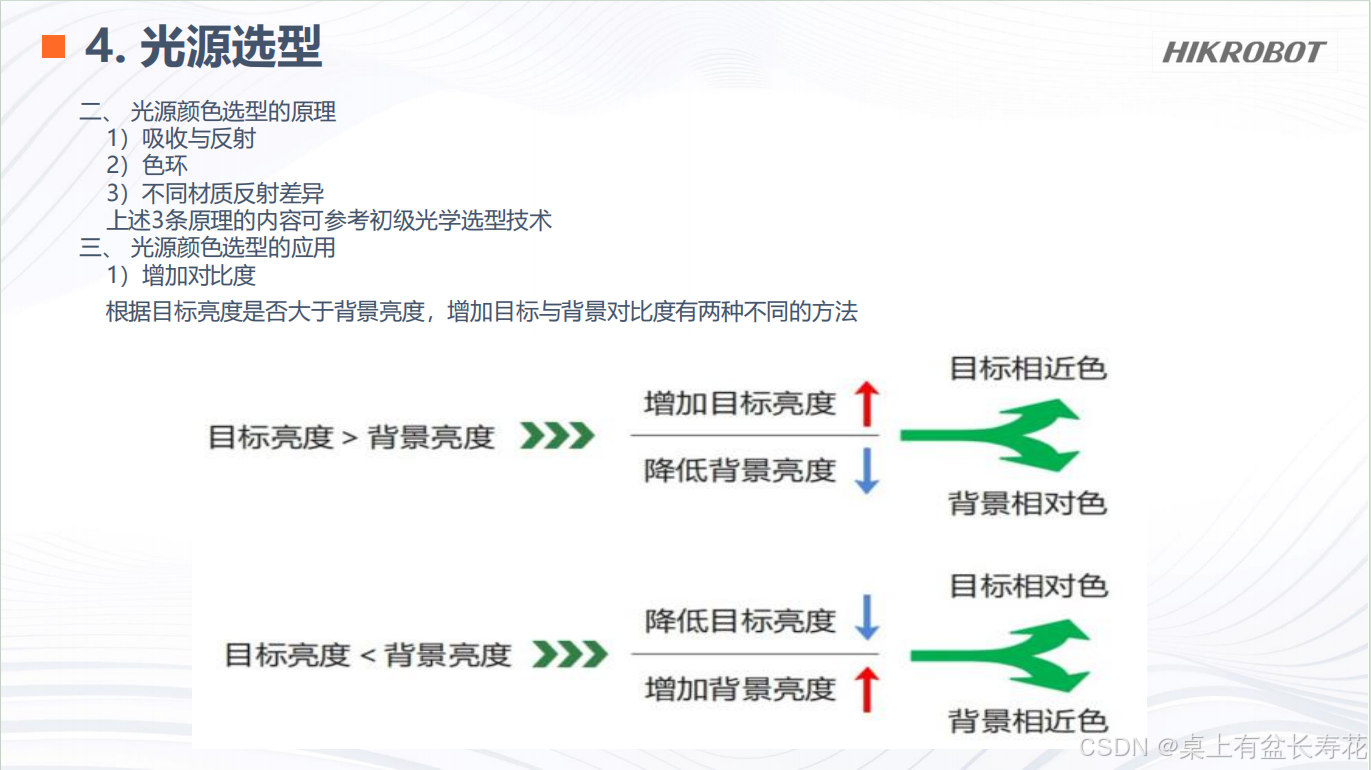 4. 光源选型

HIKROBOT

二、 光源颜色选型的原理
1）吸收与反射
2）色环
3）不同材质反射差异
上述3条原理的内容可参考初级光学选型技术
三、 光源颜色选型的应用
1）增加对比度
根据目标亮度是否大于背景亮度，增加目标与背景对比度有两种不同的方法

目标亮度 > 背景亮度

增加目标亮度

降低背景亮度

目标相近色

背景相对色

目标亮度 < 背景亮度

降低目标亮度

增加背景亮度

目标相对色

背景相近色

CSDN @桌上有盆长寿花